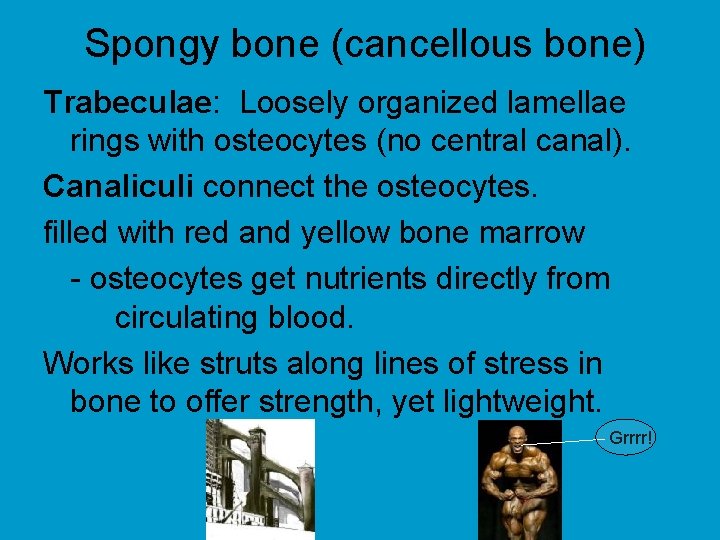 Spongy bone (cancellous bone)

Trabeculae: Loosely organized lamellae rings with osteocytes (no central canal).

Canaliculi connect the osteocytes.

filled with red and yellow bone marrow

- osteocytes get nutrients directly from circulating blood.

Works like struts along lines of stress in bone to offer strength, yet lightweight.

Grrrr!